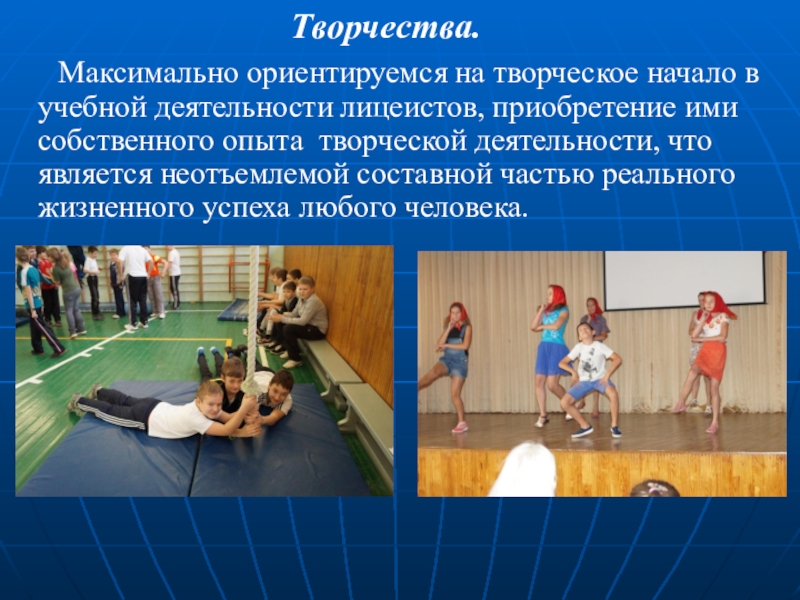 Творчества.

Максимально ориентируемся на творческое начало в учебной деятельности лицеистов, приобретение ими собственного опыта  творческой деятельности, что является неотъемлемой составной частью реального жизненного успеха любого человека.